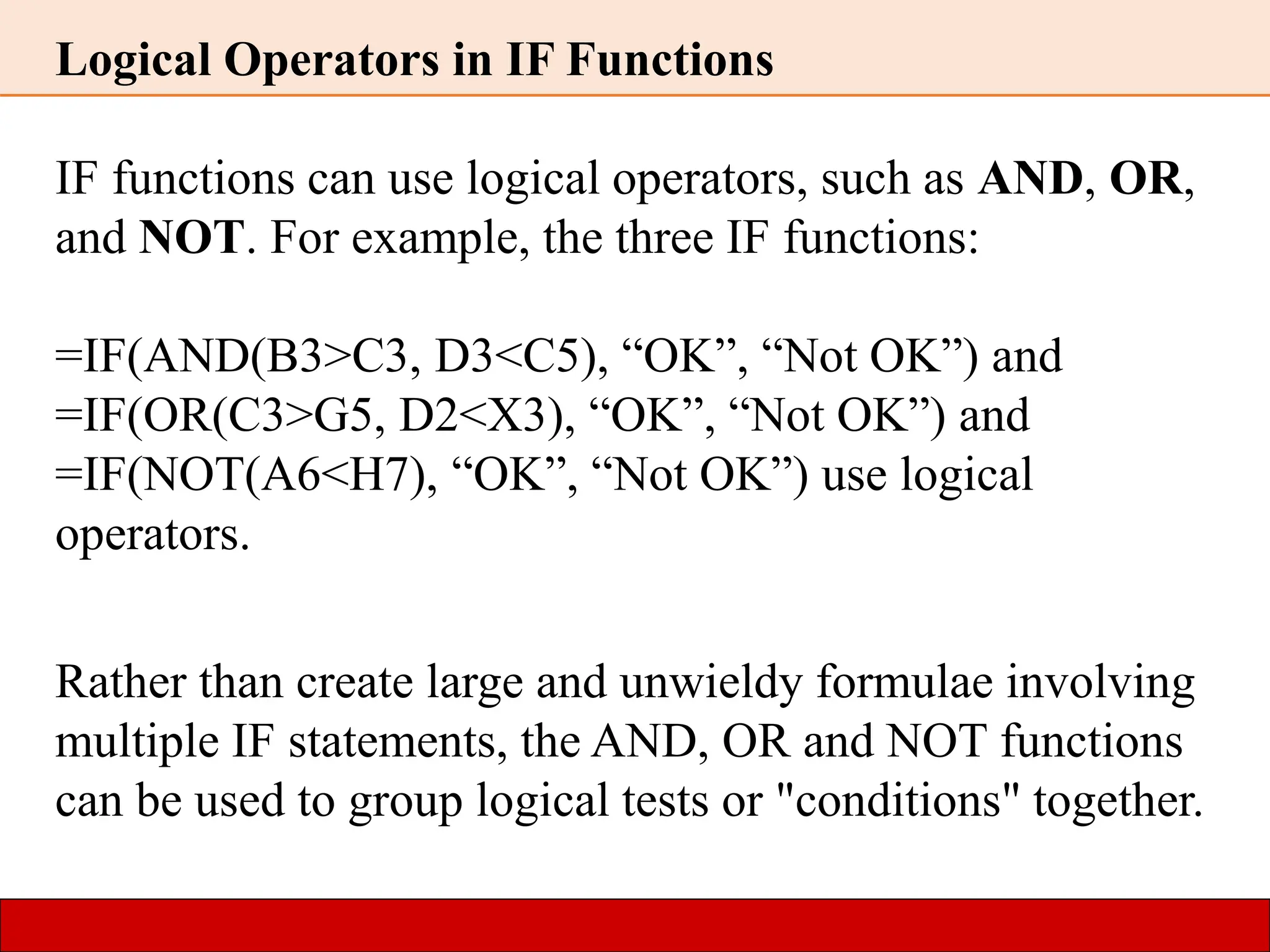 Logical Operators in IF Functions

IF functions can use logical operators, such as AND, OR, and NOT. For example, the three IF functions:

=IF(AND(B3>C3, D3<C5), “OK”, “Not OK”) and
=IF(OR(C3>G5, D2<X3), “OK”, “Not OK”) and
=IF(NOT(A6<H7), “OK”, “Not OK”) use logical operators.

Rather than create large and unwieldy formulae involving multiple IF statements, the AND, OR and NOT functions can be used to group logical tests or "conditions" together.